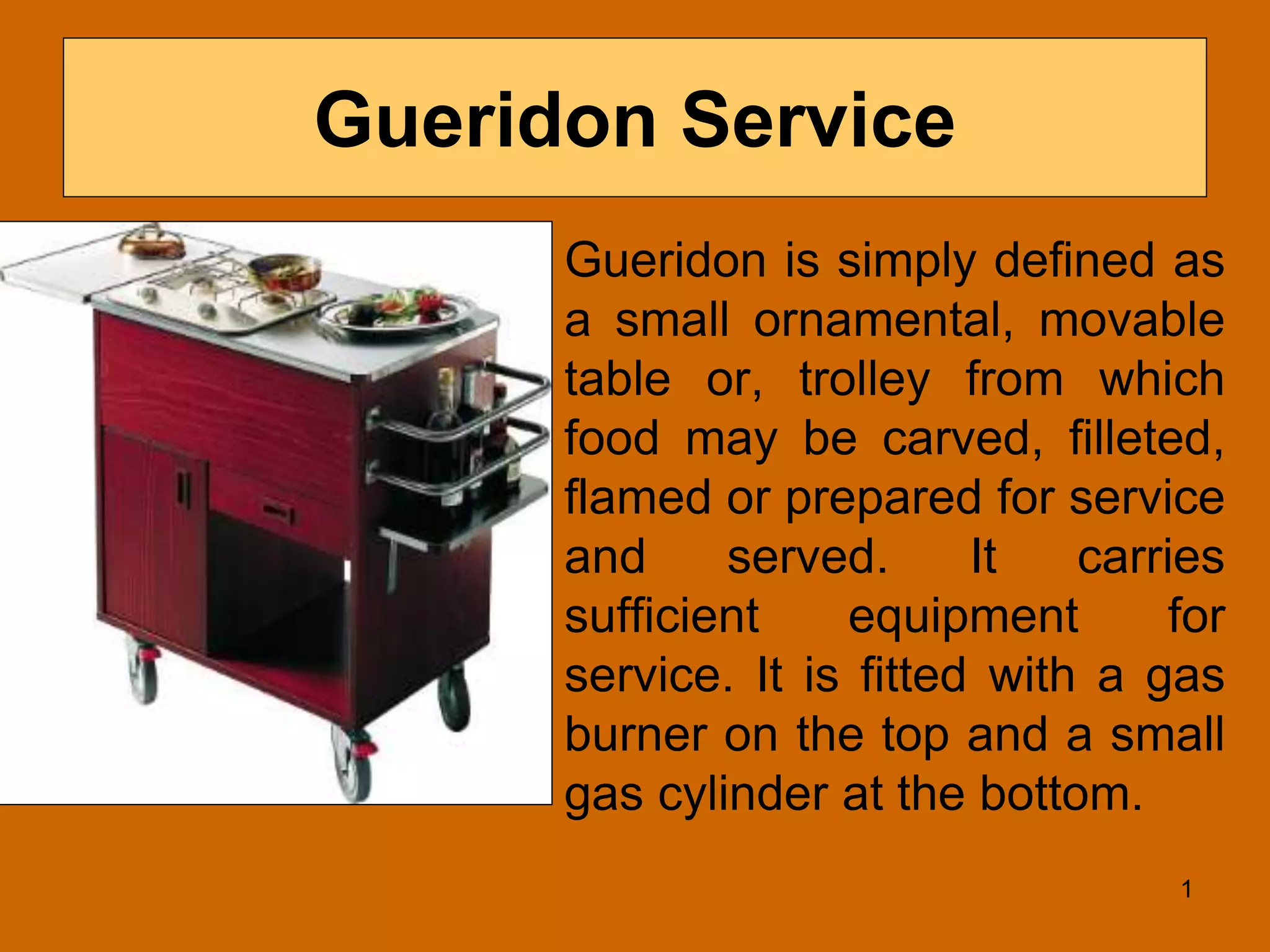 Gueridon Service

Gueridon is simply defined as a small ornamental, movable table or, trolley from which food may be carved, filleted, flamed or prepared for service and served. It carries sufficient equipment for service. It is fitted with a gas burner on the top and a small gas cylinder at the bottom.

1